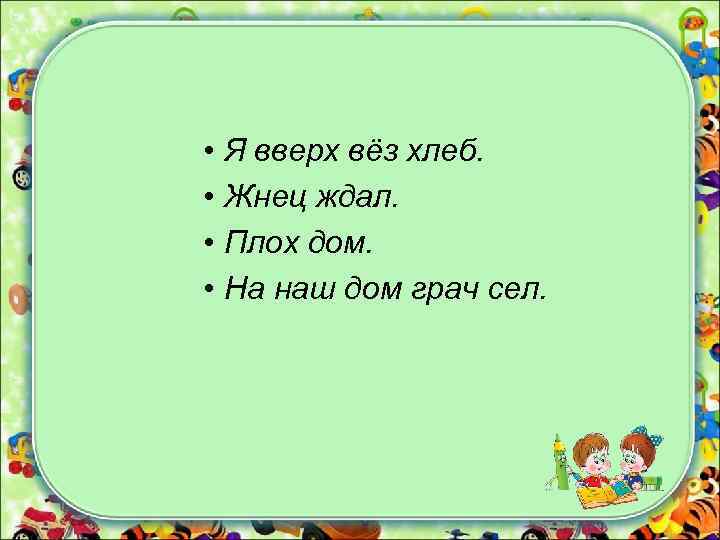 • Я вверх вёз хлеб.
• Жнец ждал.
• Плох дом.
• На наш дом грач сел.